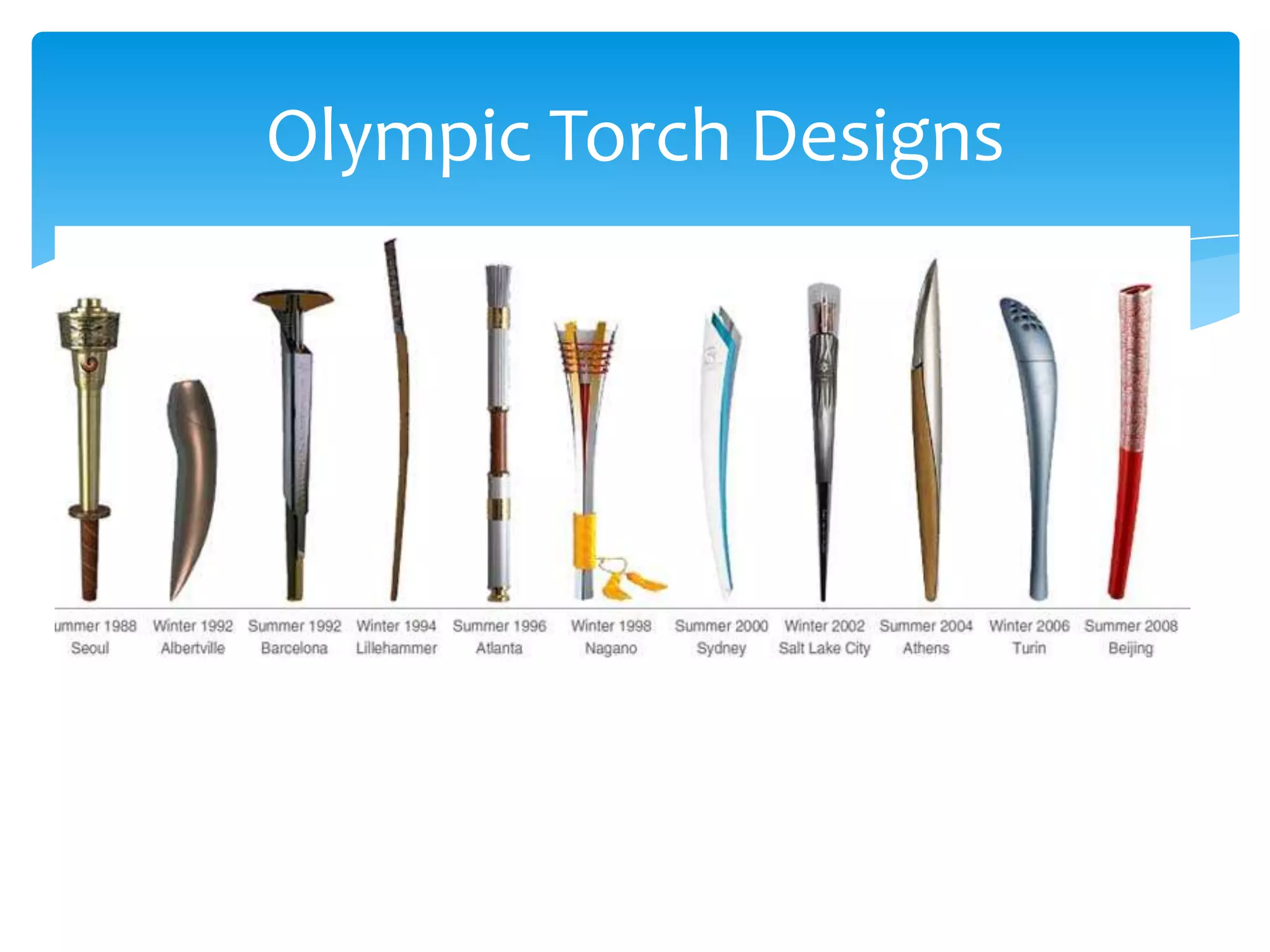 Olympic Torch Designs

ummer 1988 Seoul

Winter 1992 Albertville

Summer 1992 Barcelona

Winter 1994 Lillehammer

Summer 1996 Atlanta

Winter 1998 Nagano

Summer 2000 Sydney

Winter 2002 Salt Lake City

Summer 2004 Athens

Winter 2006 Turin

Summer 2008 Beijing